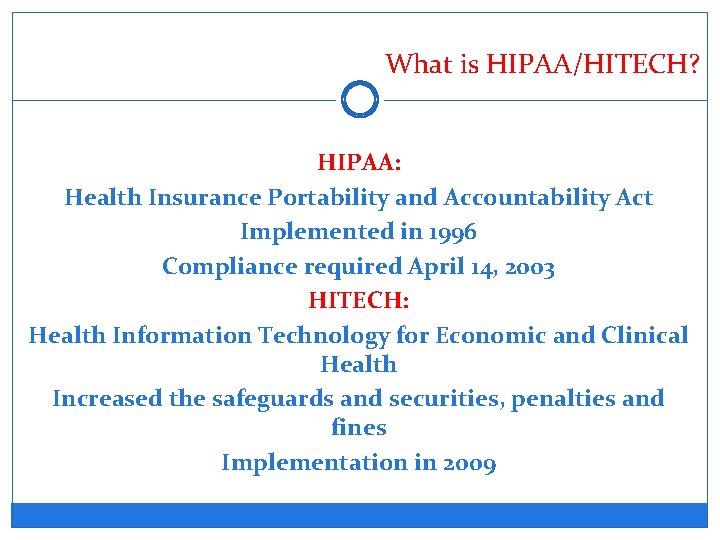 What is HIPAA/HITECH?

HIPAA:

Health Insurance Portability and Accountability Act

Implemented in 1996

Compliance required April 14, 2003

HITECH:

Health Information Technology for Economic and Clinical Health

Increased the safeguards and securities, penalties and fines

Implementation in 2009